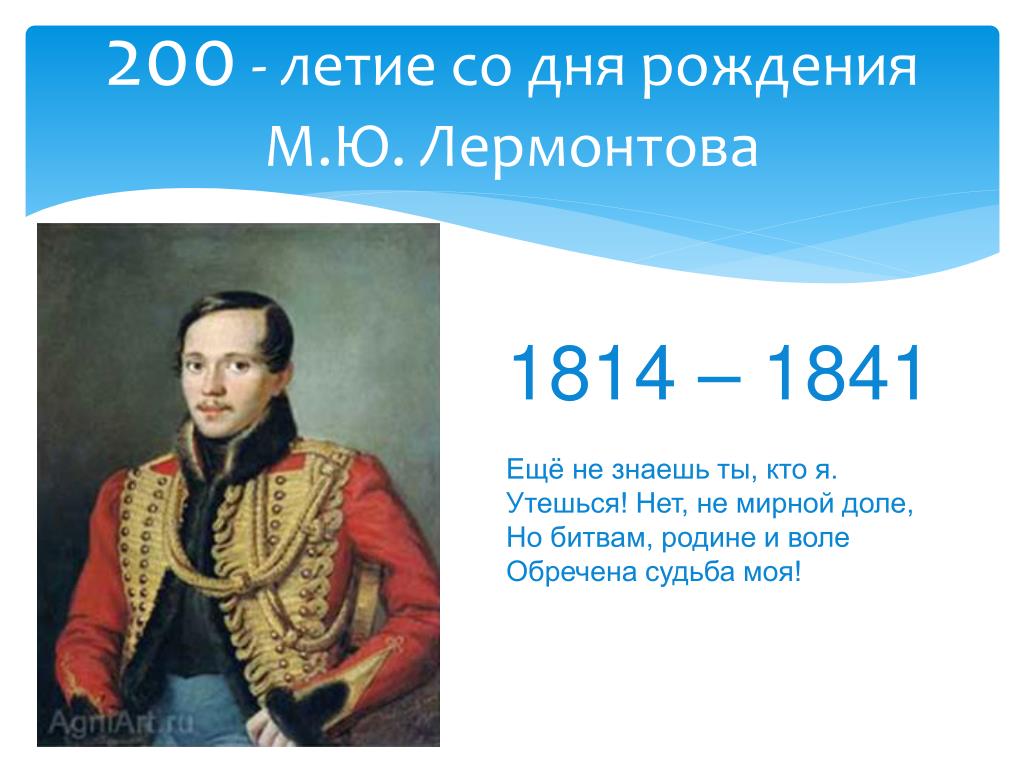 200 - летие со дня рождения М.Ю. Лермонтова

AgniArt.ru

1814 – 1841

Ещё не знаешь ты, кто я.
Утешься! Нет, не мирной доле,
Но битвам, родине и воле
Обречена судьба моя!